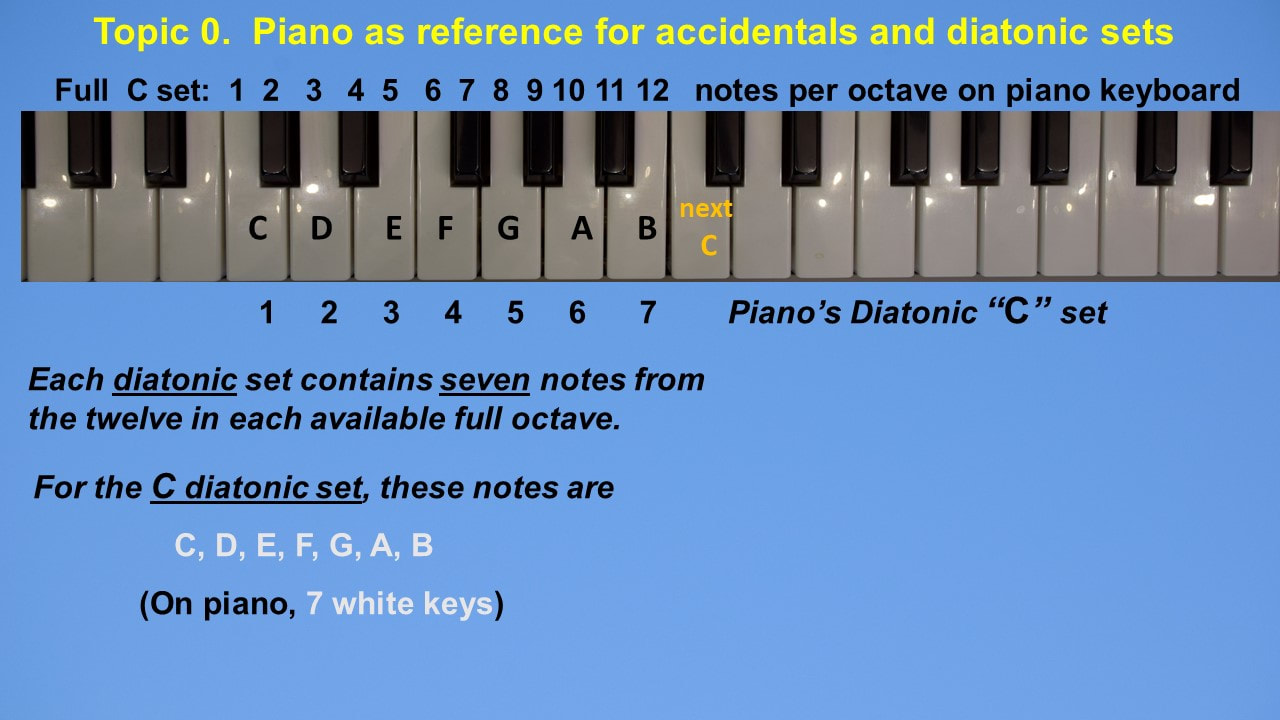 Topic 0. Piano as reference for accidentals and diatonic sets

Full C set: 1 2 3 4 5 6 7 8 9 10 11 12 notes per octave on piano keyboard

C D E F G A B next C

1 2 3 4 5 6 7 Piano's Diatonic "C" set

Each diatonic set contains seven notes from the twelve in each available full octave.

For the C diatonic set, these notes are

C, D, E, F, G, A, B

(On piano, 7 white keys)